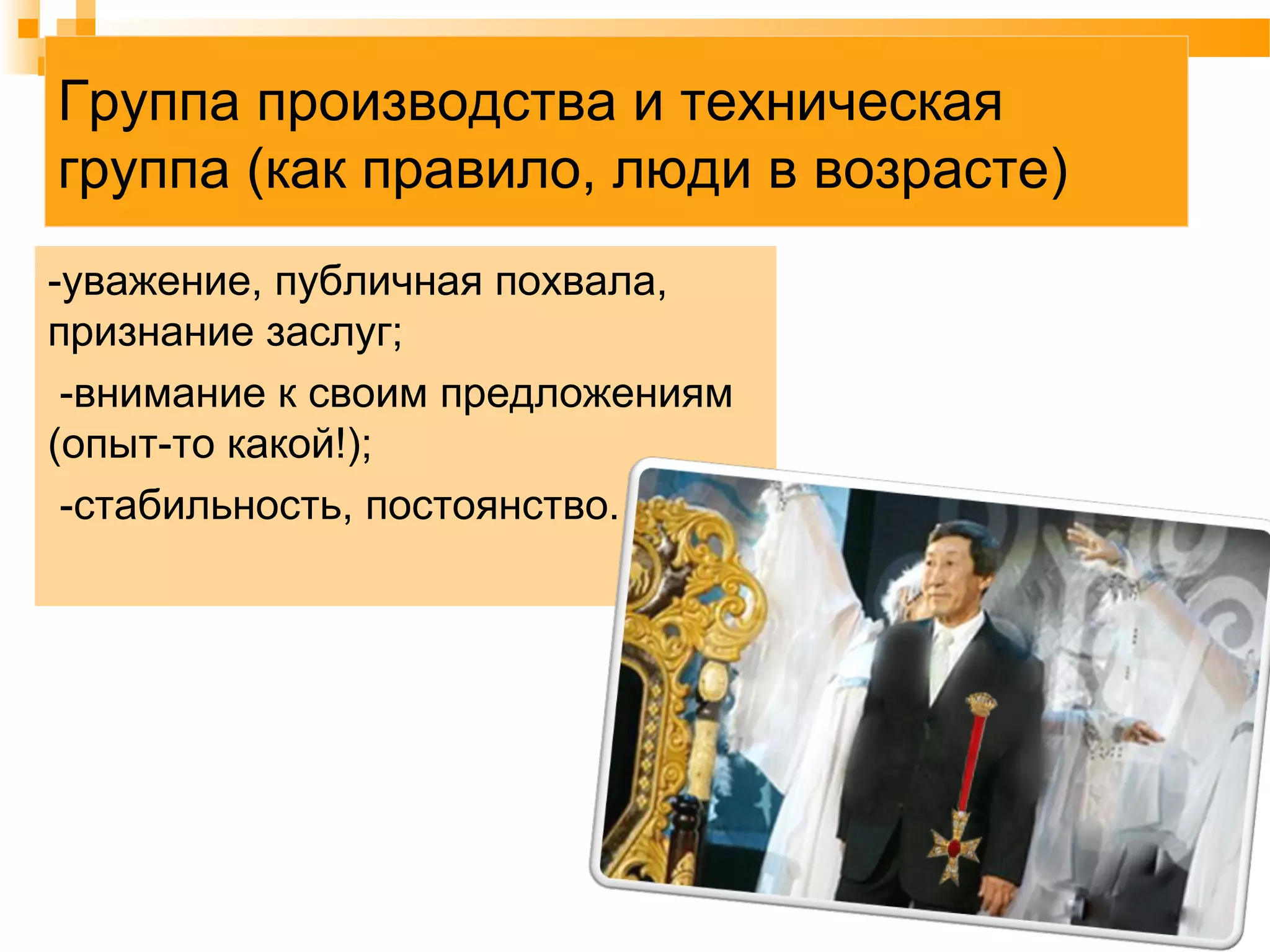 Группа производства и техническая группа (как правило, люди в возрасте)

-уважение, публичная похвала, признание заслуг;

-внимание к своим предложениям (опыт-то какой!);

-стабильность, постоянство.